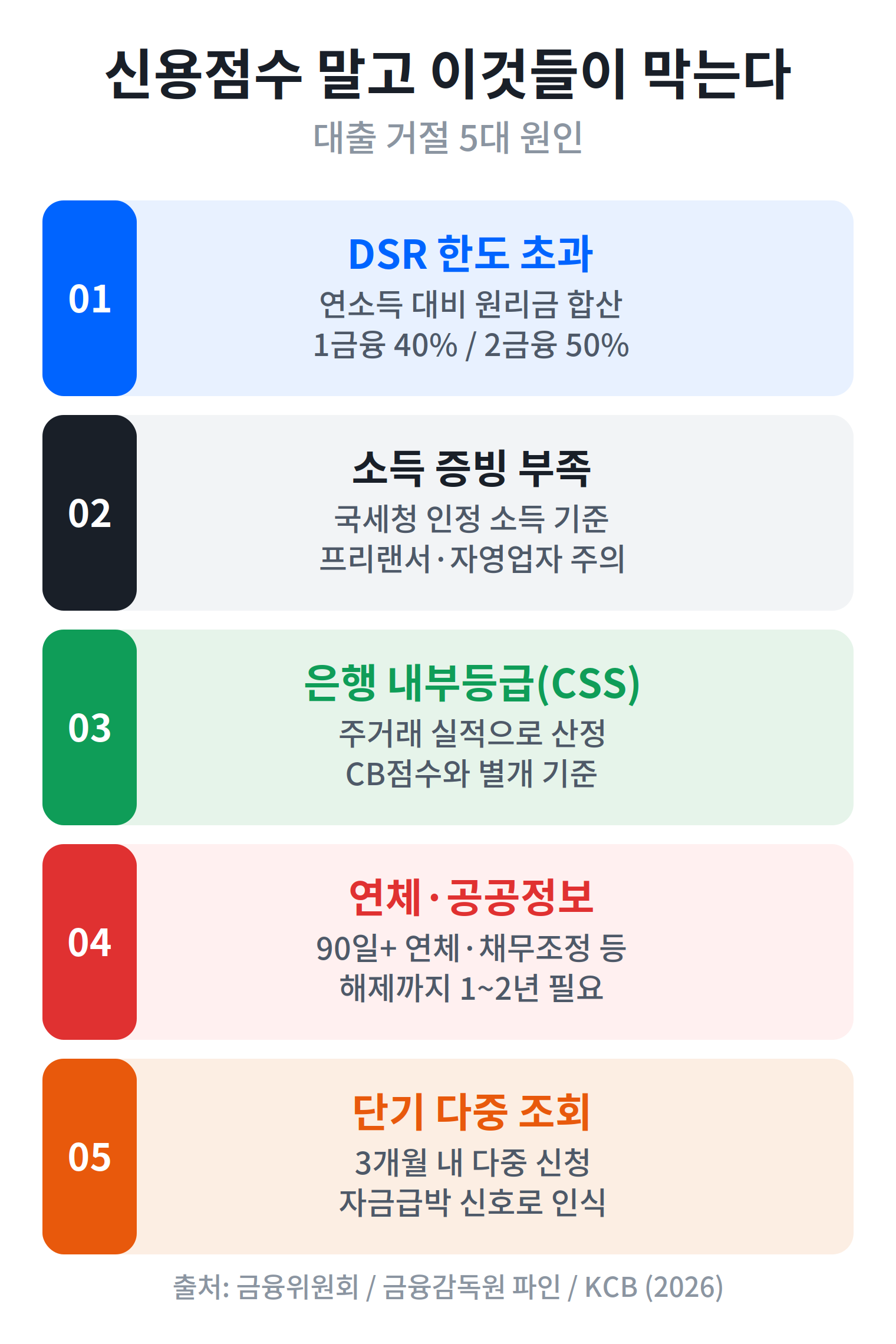 신용점수 말고 이것들이 막는다

대출 거절 5대 원인

01

DSR 한도 초과

연소득 대비 원리금 합산
1금융 40% / 2금융 50%

02

소득 증빙 부족

국세청 인정 소득 기준
프리랜서·자영업자 주의

03

은행 내부등급(CSS)

주거래 실적으로 산정
CB점수와 별개 기준

04

연체·공공정보

90일+ 연체·채무조정 등
해제까지 1~2년 필요

05

단기 다중 조회

3개월 내 다중 신청
자금급박 신호로 인식

출처: 금융위원회 / 금융감독원 파인 / KCB (2026)